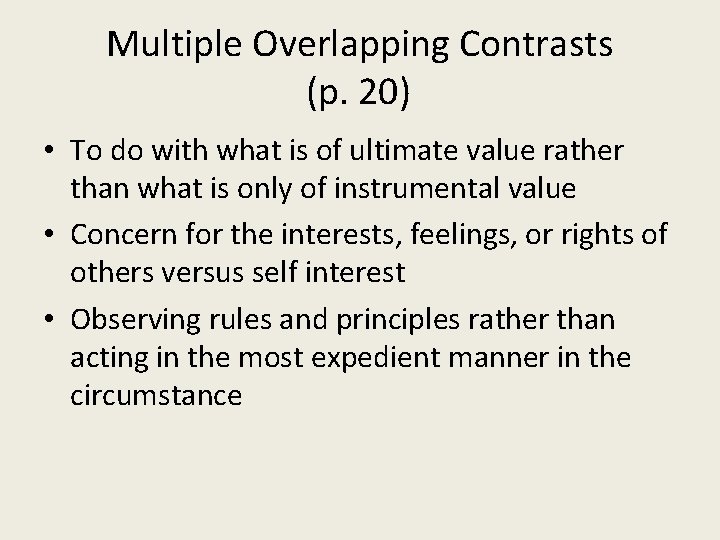 Multiple Overlapping Contrasts
(p. 20)

• To do with what is of ultimate value rather than what is only of instrumental value
• Concern for the interests, feelings, or rights of others versus self interest
• Observing rules and principles rather than acting in the most expedient manner in the circumstance